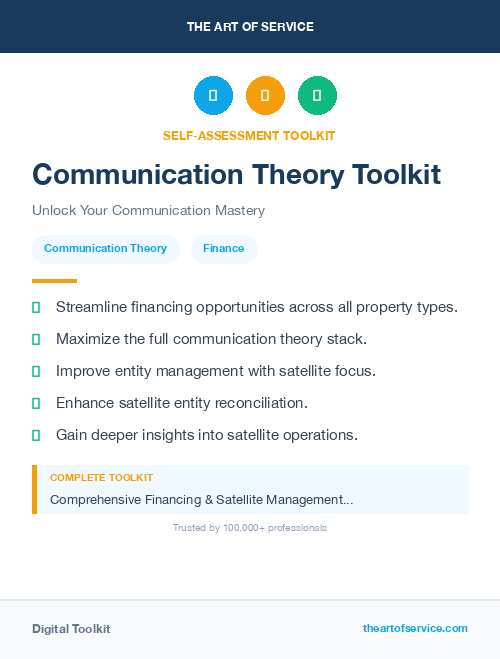 THE ART OF SERVICE

SELF-ASSESSMENT TOOLKIT

Communication Theory Toolkit

Unlock Your Communication Mastery

Communication Theory

Finance

Streamline financing opportunities across all property types.

Maximize the full communication theory stack.

Improve entity management with satellite focus.

Enhance satellite entity reconciliation.

Gain deeper insights into satellite operations.

COMPLETE TOOLKIT

Comprehensive Financing & Satellite Management...

Trusted by 100,000+ professionals

Digital Toolkit

theartofservice.com